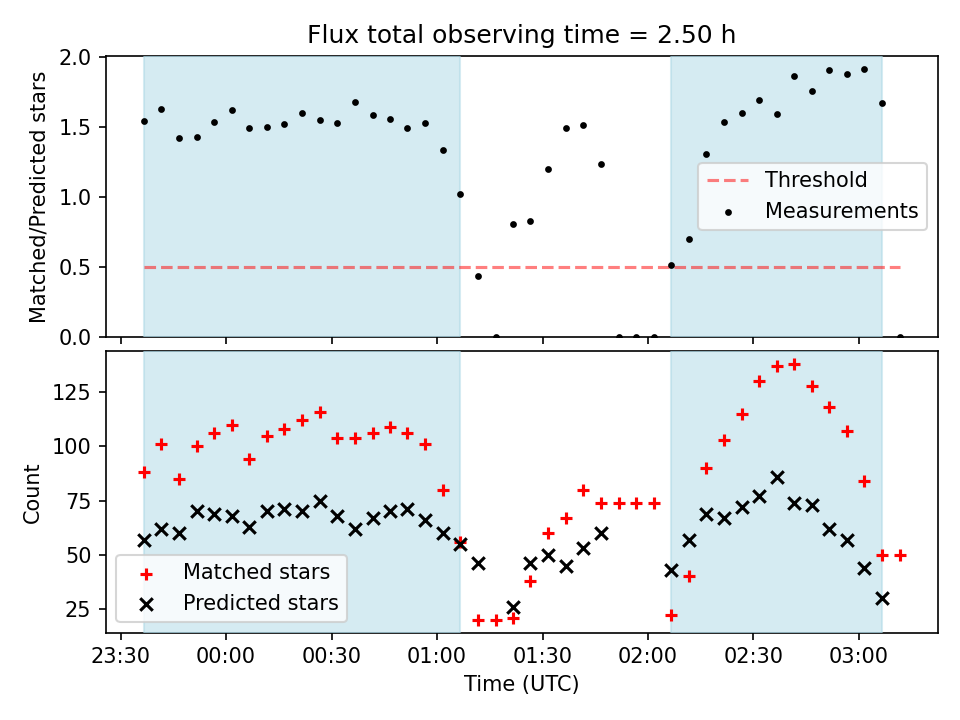 Flux total observing time = 2.50 h

Matched/Predicted stars

2.0
1.5
1.0
0.5
0.0

Threshold
Measurements

Count

125
100
75
50
25

Matched stars
Predicted stars

23:30 00:00 00:30 01:00 01:30 02:00 02:30 03:00

Time (UTC)